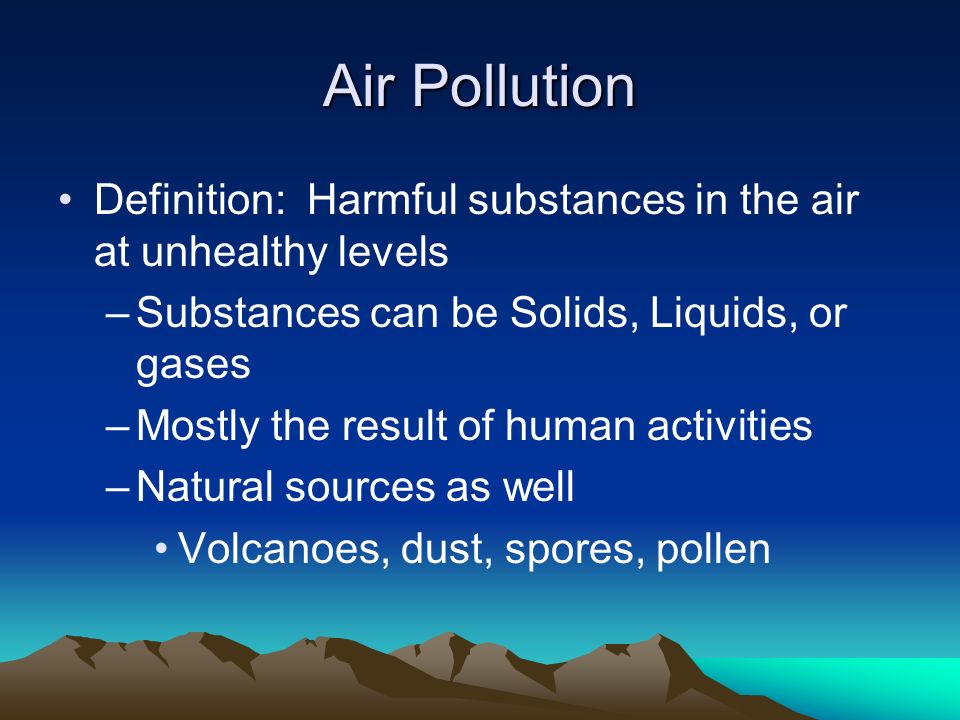 Air Pollution

• Definition: Harmful substances in the air at unhealthy levels
– Substances can be Solids, Liquids, or gases
– Mostly the result of human activities
– Natural sources as well
• Volcanoes, dust, spores, pollen